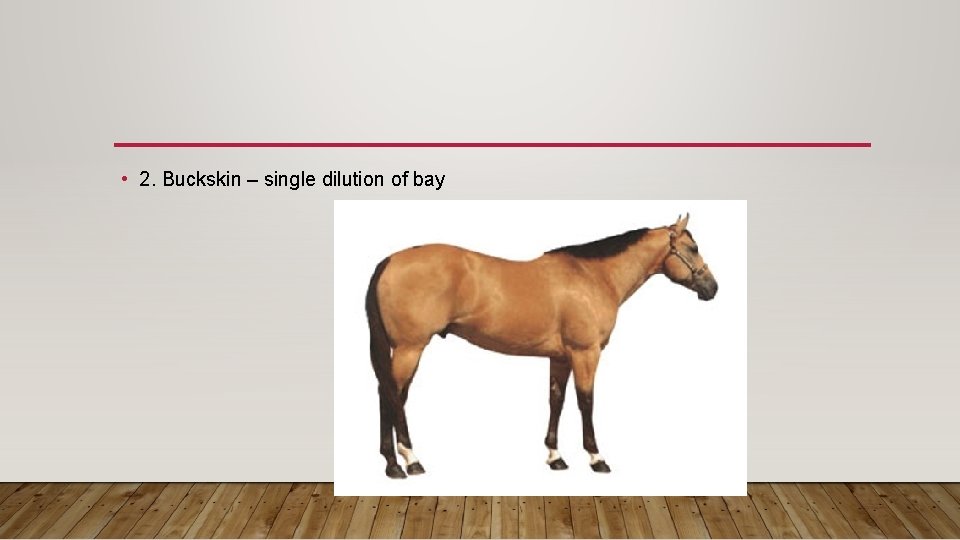 • 2. Buckskin – single dilution of bay